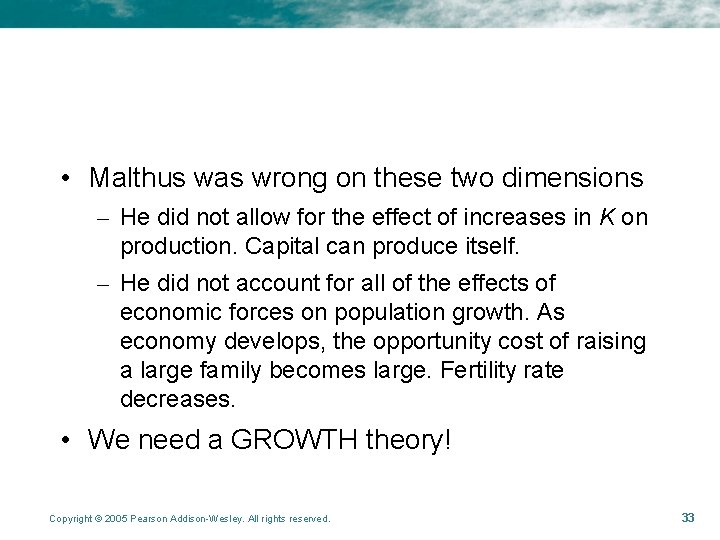 • Malthus was wrong on these two dimensions

– He did not allow for the effect of increases in $K$ on production. Capital can produce itself.

– He did not account for all of the effects of economic forces on population growth. As economy develops, the opportunity cost of raising a large family becomes large. Fertility rate decreases.

• We need a GROWTH theory!

Copyright © 2005 Pearson Addison-Wesley. All rights reserved.

33